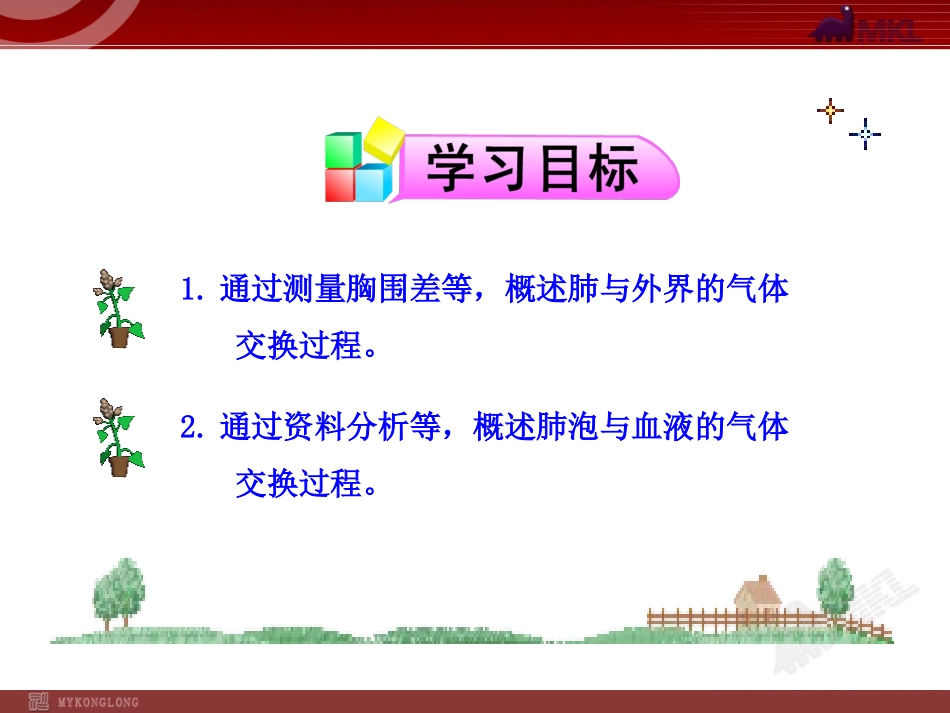 MKL

学习目标

1.通过测量胸围差等，概述肺与外界的气体交换过程。

2.通过资料分析等，概述肺泡与血液的气体交换过程。

MYKONGLONG